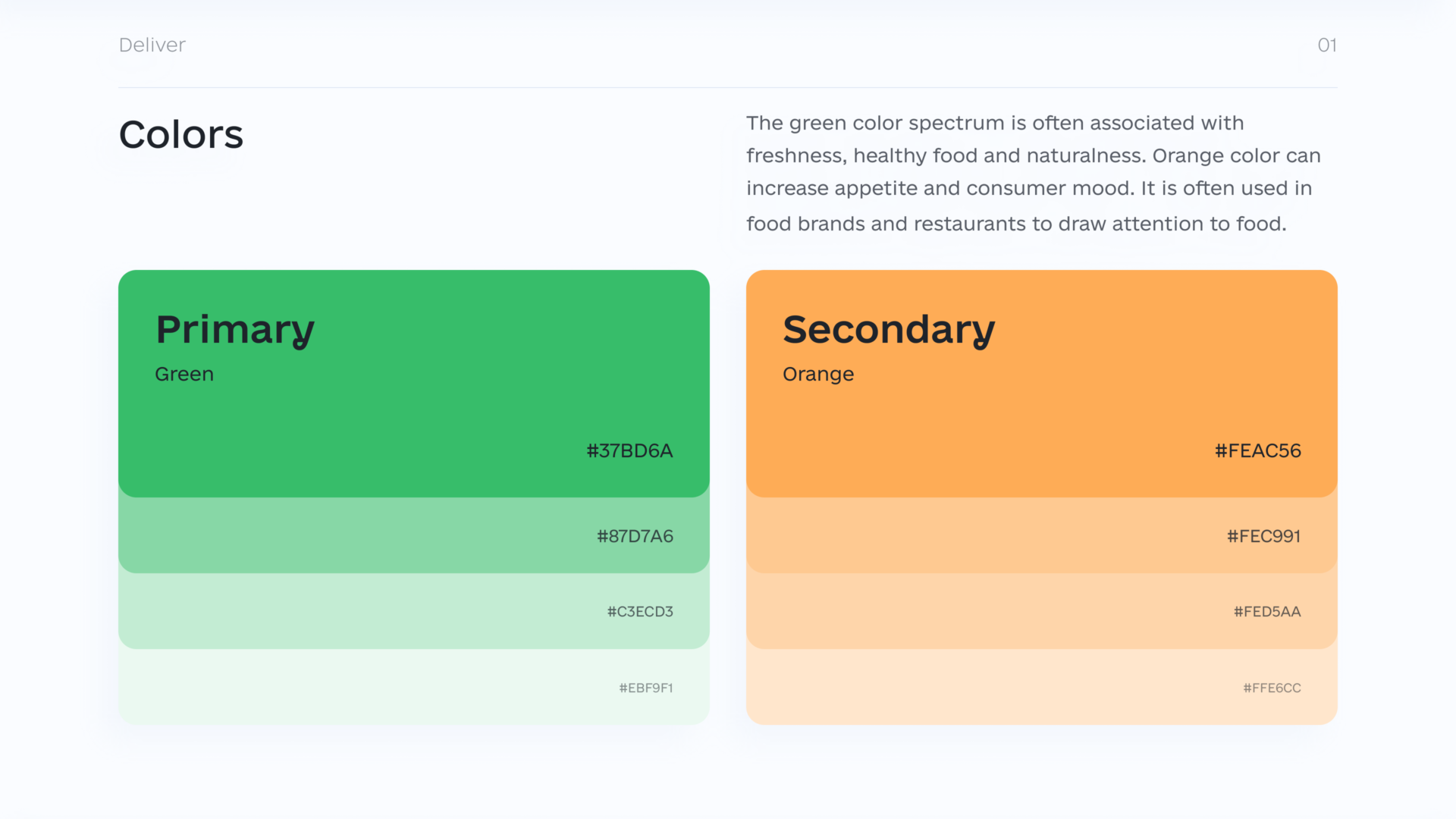 Deliver

01

Colors

The green color spectrum is often associated with freshness, healthy food and naturalness. Orange color can increase appetite and consumer mood. It is often used in food brands and restaurants to draw attention to food.

Primary

Green

#37BD6A

#87D7A6

#C3ECD3

#EBF9F1

Secondary

Orange

#FEAC56

#FEC991

#FED5AA

#FFE6CC